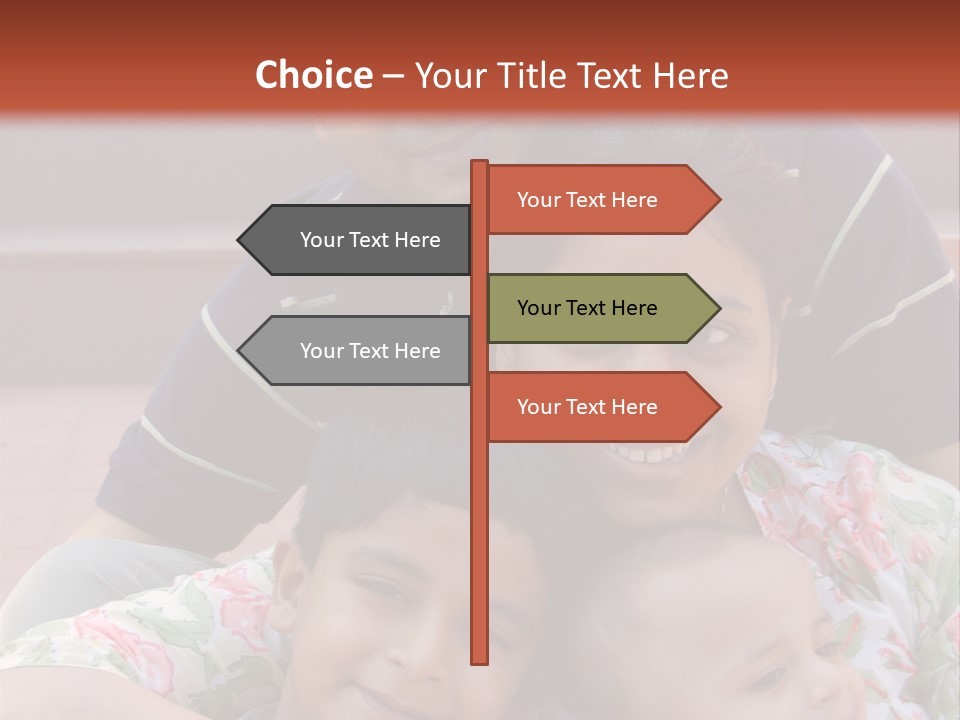 Choice – Your Title Text Here

Your Text Here

Your Text Here

Your Text Here

Your Text Here

Your Text Here